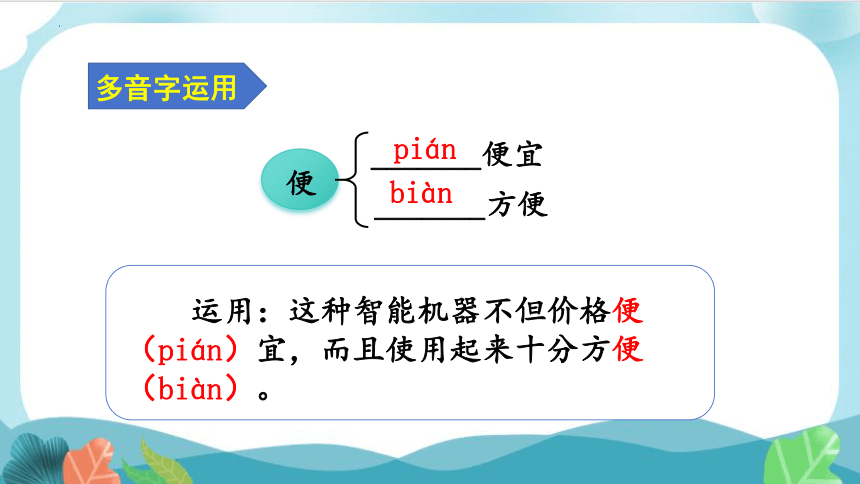 多音字运用

便
pián 便宜
biàn 方便

运用：这种智能机器不但价格便（pián）宜，而且使用起来十分方便（biàn）。